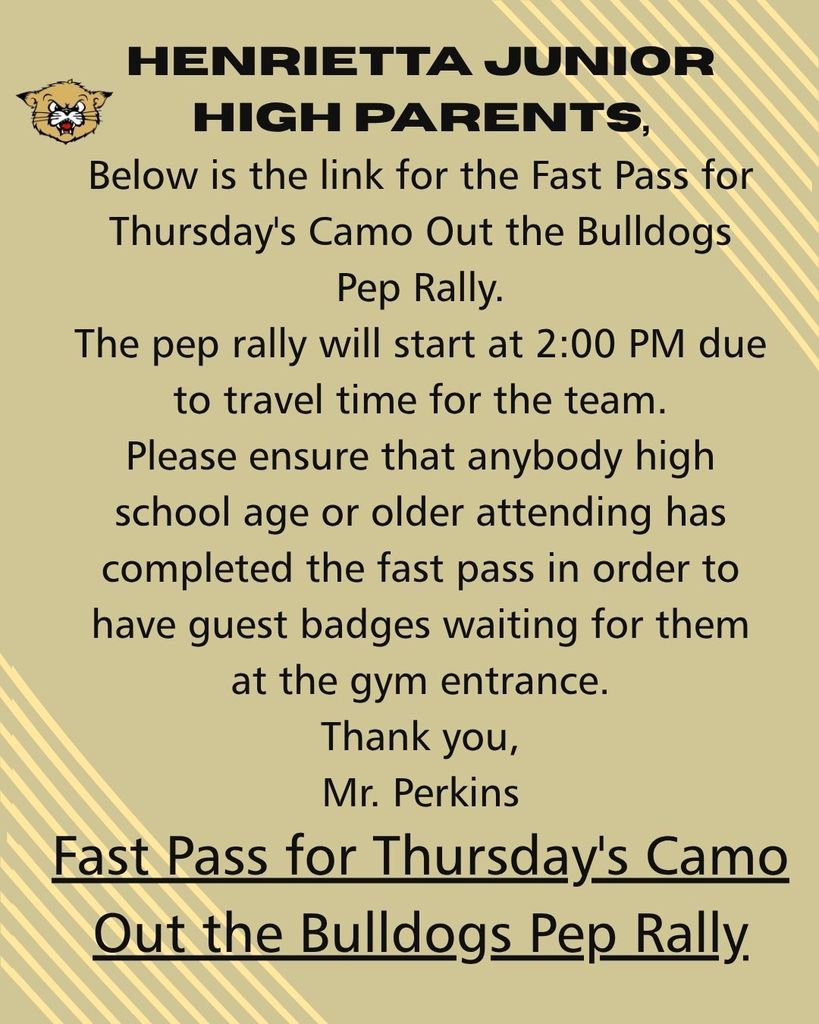 HENRIETTA JUNIOR HIGH PARENTS,

Below is the link for the Fast Pass for Thursday's Camo Out the Bulldogs Pep Rally.
The pep rally will start at 2:00 PM due to travel time for the team.
Please ensure that anybody high school age or older attending has completed the fast pass in order to have guest badges waiting for them at the gym entrance.
Thank you,
Mr. Perkins

Fast Pass for Thursday's Camo Out the Bulldogs Pep Rally